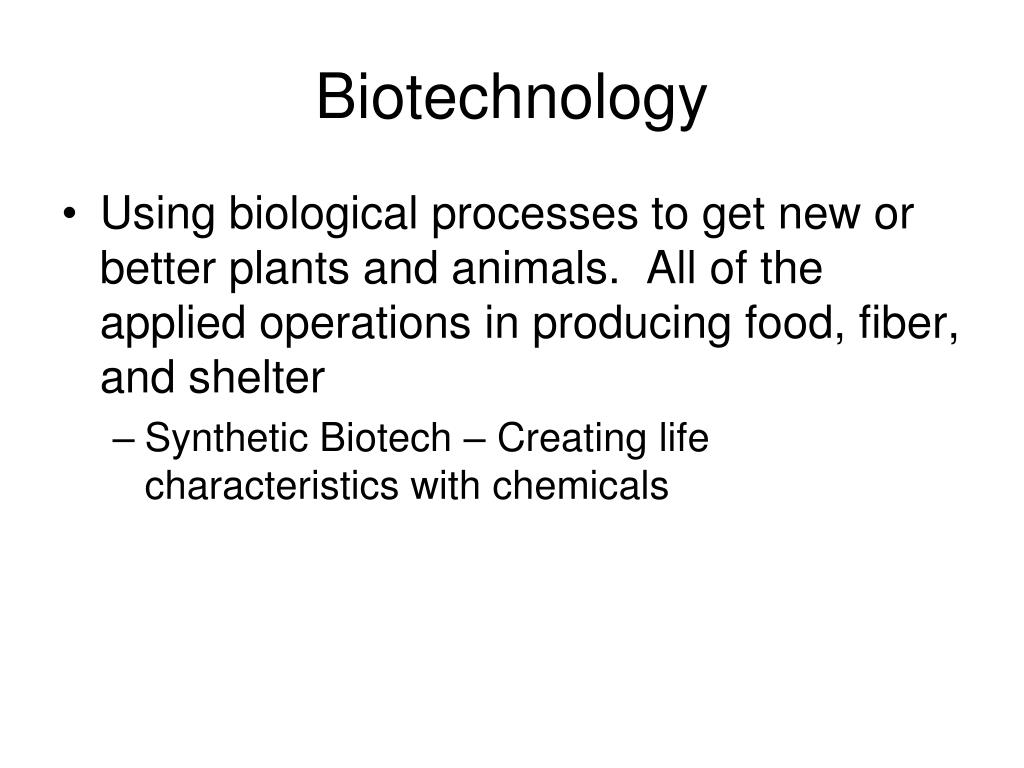 Biotechnology

• Using biological processes to get new or better plants and animals.  All of the applied operations in producing food, fiber, and shelter
– Synthetic Biotech – Creating life characteristics with chemicals